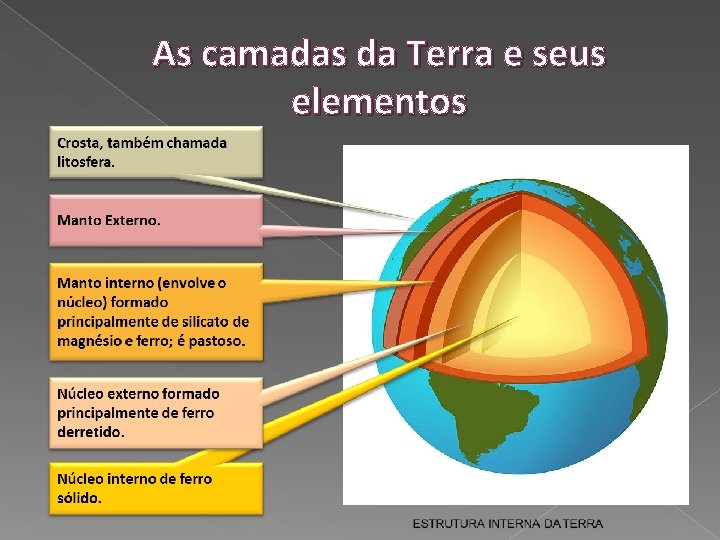 As camadas da Terra e seus elementos

Crosta, também chamada litosfera.

Manto Externo.

Manto interno (envolve o núcleo) formado principalmente de silicato de magnésio e ferro; é pastoso.

Núcleo externo formado principalmente de ferro derretido.

Núcleo interno de ferro sólido.

ESTRUTURA INTERNA DA TERRA